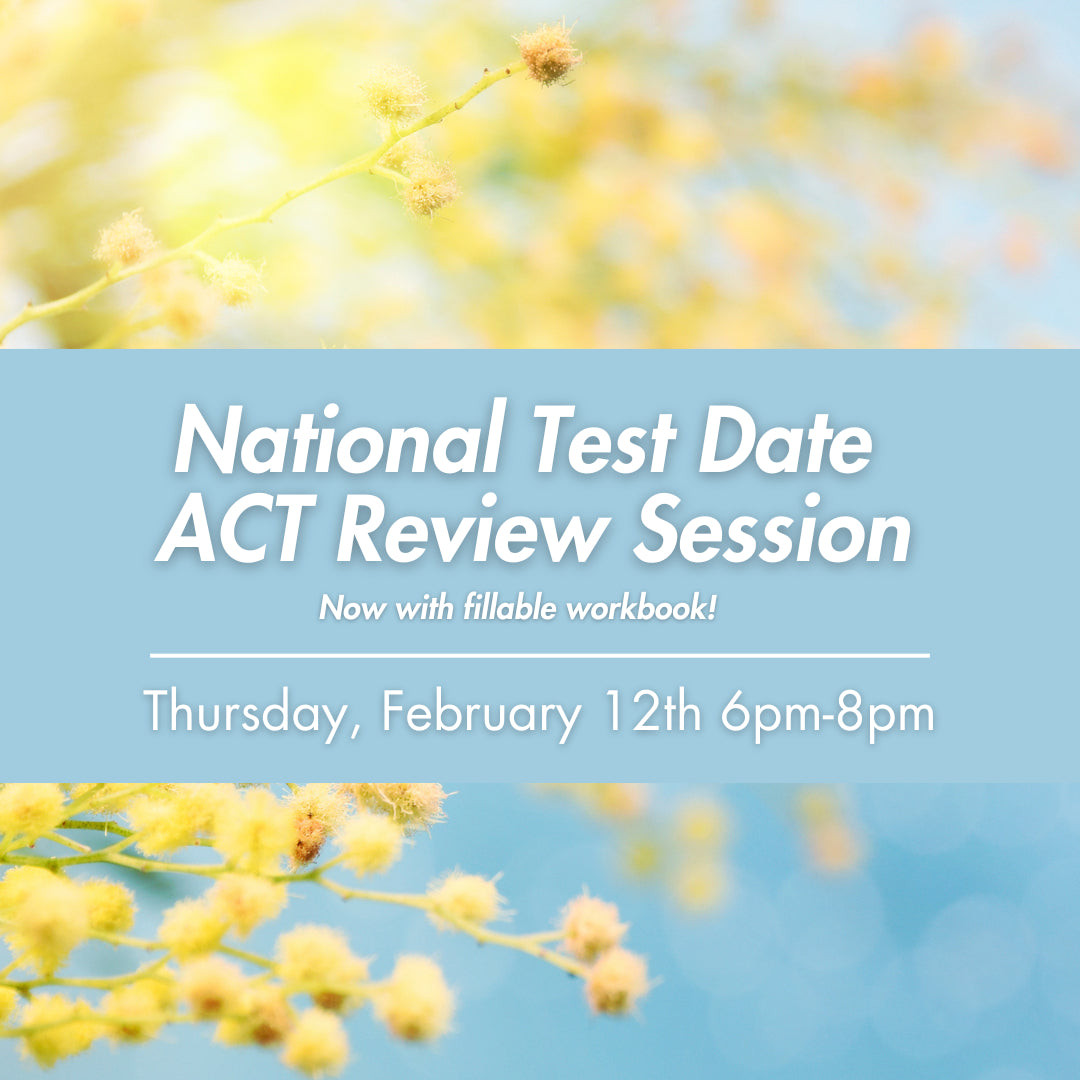 National Test Date
ACT Review Session

Now with fillable workbook!

Thursday, February 12th 6pm-8pm